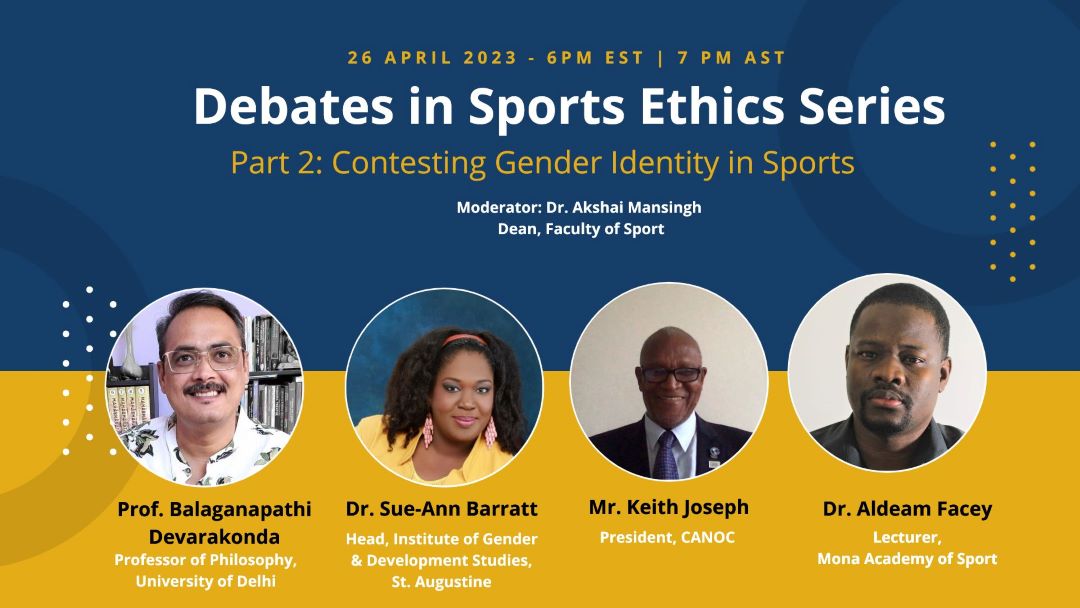 26 APRIL 2023 - 6PM EST | 7 PM AST

Debates in Sports Ethics Series

Part 2: Contesting Gender Identity in Sports

Moderator: Dr. Akshai Mansingh
Dean, Faculty of Sport

Prof. Balaganapathi Devarakonda
Professor of Philosophy, University of Delhi

Dr. Sue-Ann Barratt
Head, Institute of Gender & Development Studies, St. Augustine

Mr. Keith Joseph
President, CANOC

Dr. Aldeam Facey
Lecturer, Mona Academy of Sport